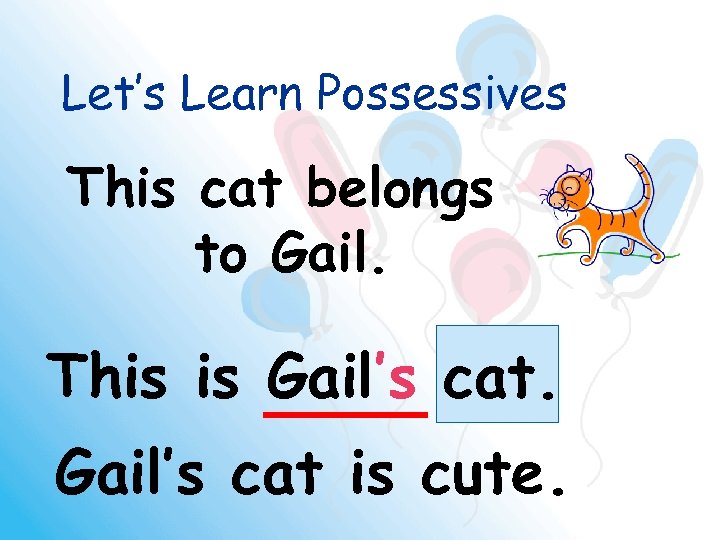 Let's Learn Possessives

This cat belongs to Gail.

This is Gail's cat.

Gail's cat is cute.